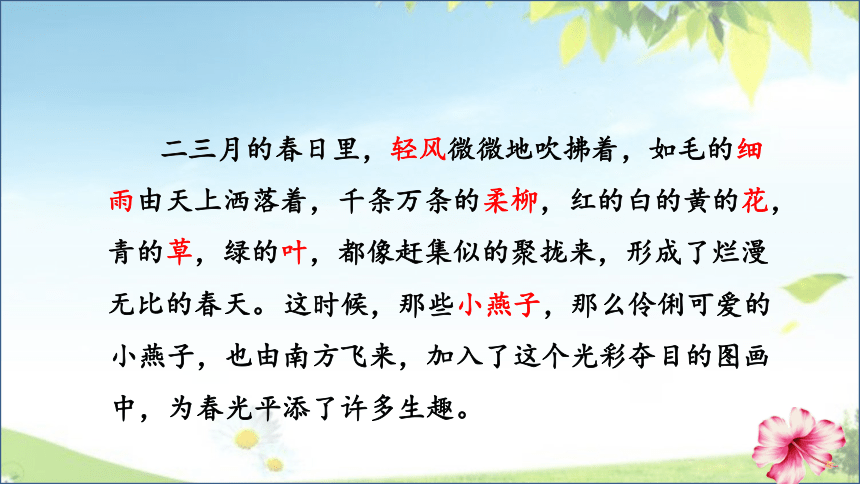 二三月的春日里，轻风微微地吹拂着，如毛的细雨由天上洒落着，千条万条的柔柳，红的白的黄的花，青的草，绿的叶，都像赶集似的聚拢来，形成了烂漫无比的春天。这时候，那些小燕子，那么伶俐可爱的小燕子，也由南方飞来，加入了这个光彩夺目的图画中，为春光平添了许多生趣。